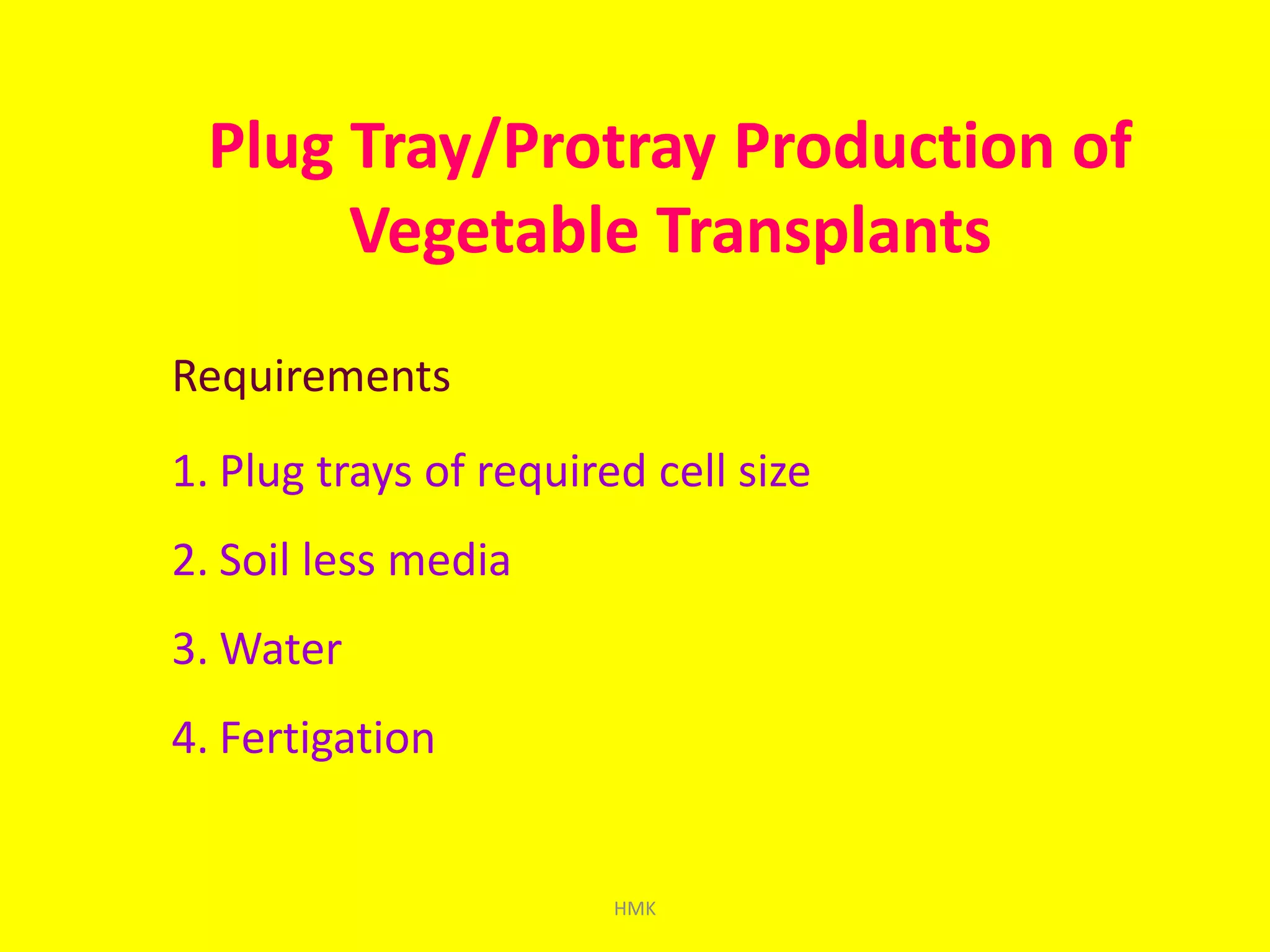 Plug Tray/Protray Production of Vegetable Transplants

Requirements

1. Plug trays of required cell size

2. Soil less media

3. Water

4. Fertigation

HMK